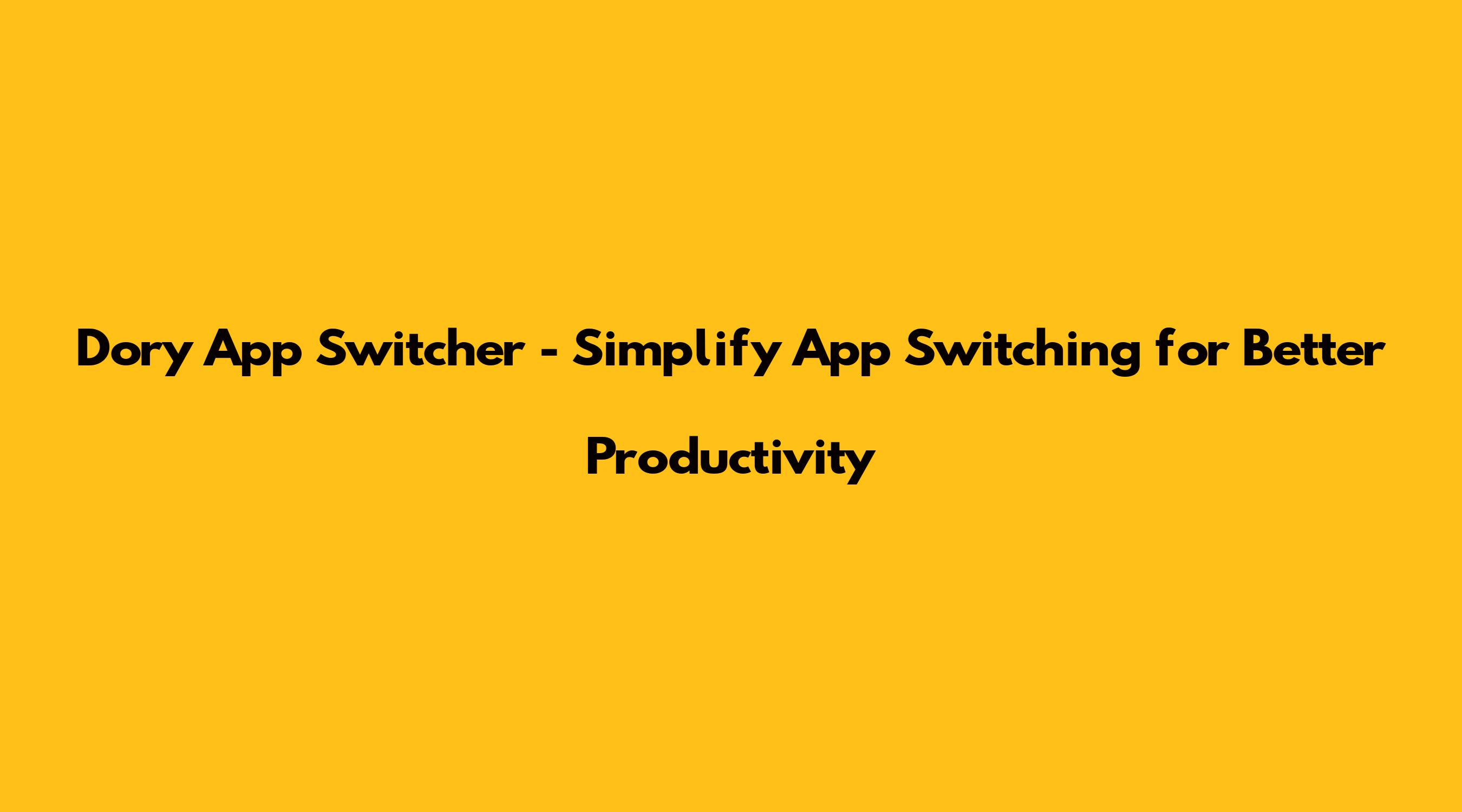 Dory App Switcher - Simplify App Switching for Better Productivity